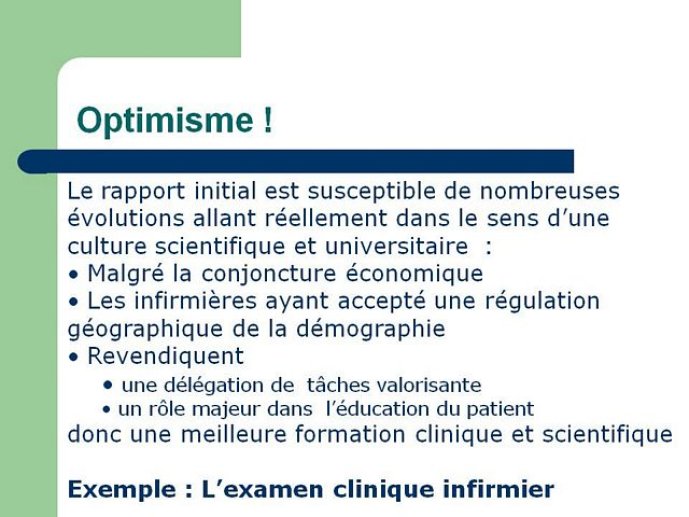 Optimisme !

Le rapport initial est susceptible de nombreuses évolutions allant réellement dans le sens d'une culture scientifique et universitaire :
• Malgré la conjoncture économique
• Les infirmières ayant accepté une régulation géographique de la démographie
• Revendiquent
• une délégation de tâches valorisante
• un rôle majeur dans l'éducation du patient
donc une meilleure formation clinique et scientifique

Exemple : L'examen clinique infirmier